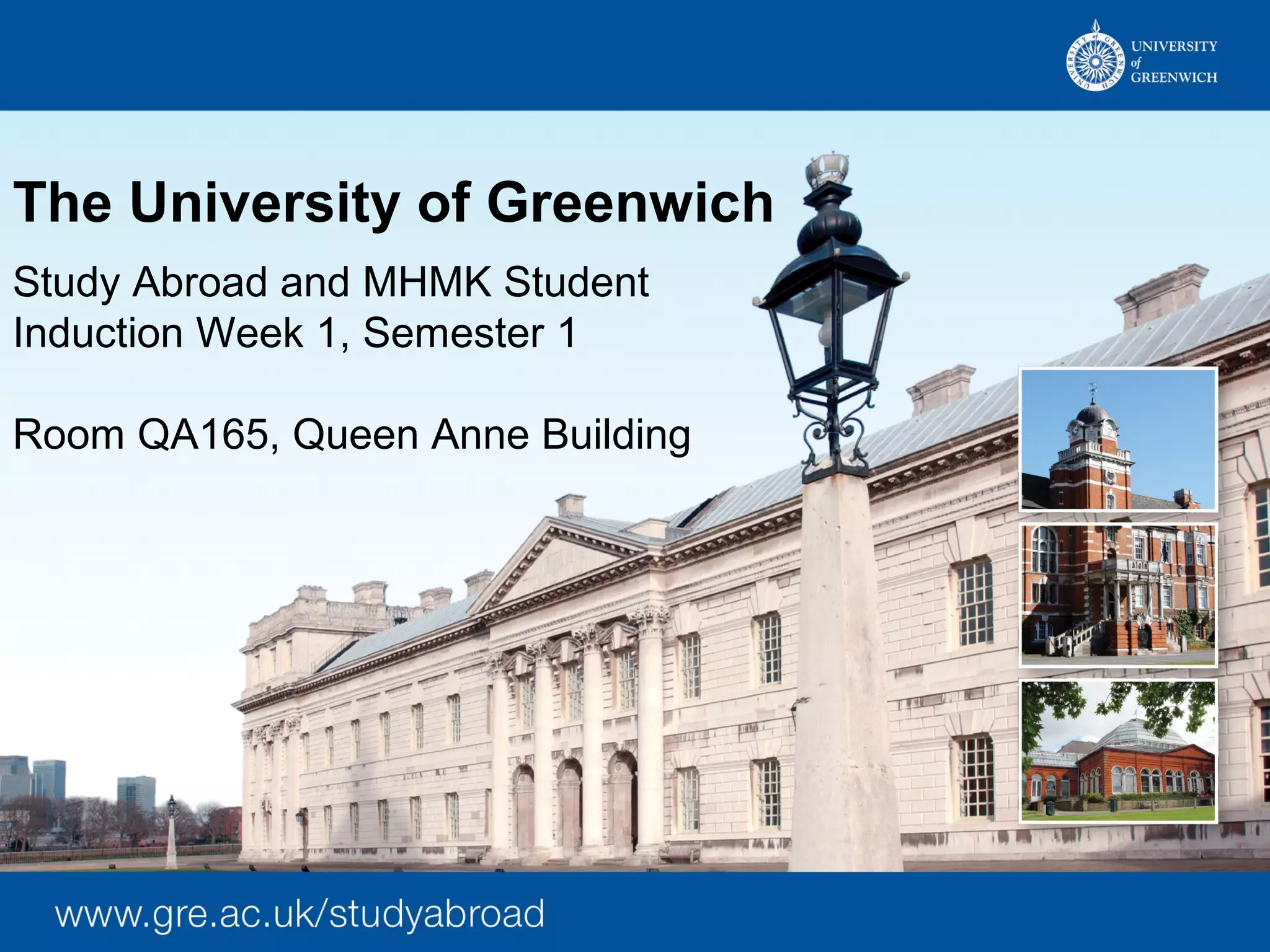 UNIVERSITY of GREENWICH

The University of Greenwich

Study Abroad and MHMK Student Induction Week 1, Semester 1

Room QA165, Queen Anne Building

www.gre.ac.uk/studyabroad